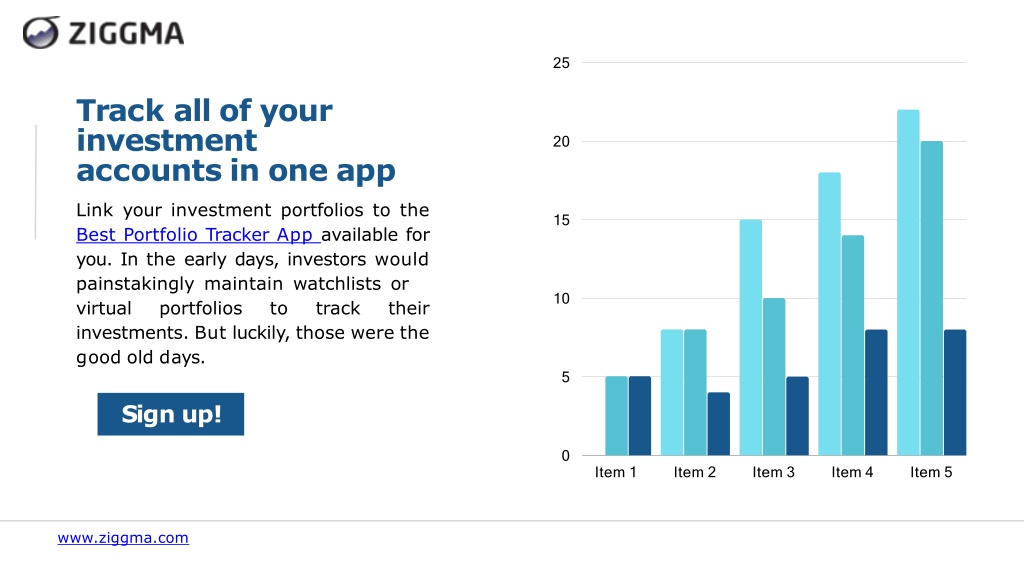 ZIGGMA

Track all of your investment accounts in one app

Link your investment portfolios to the Best Portfolio Tracker App available for you. In the early days, investors would painstakingly maintain watchlists or virtual portfolios to track their investments. But luckily, those were the good old days.

Sign up!

25
20
15
10
5
0
Item 1 Item 2 Item 3 Item 4 Item 5

www.ziggma.com